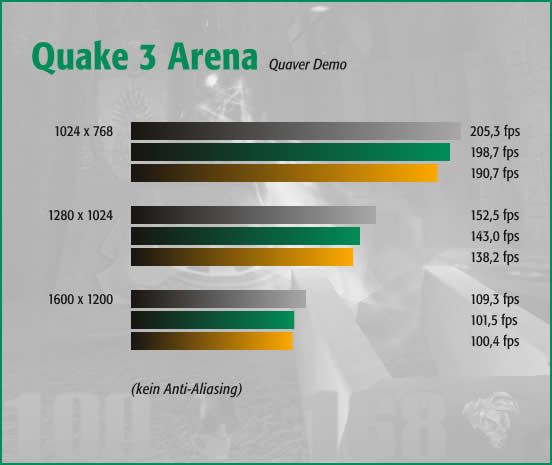 Quake 3 Arena Quaver Demo

1024 x 768
205,3 fps
198,7 fps
190,7 fps

1280 x 1024
152,5 fps
143,0 fps
138,2 fps

1600 x 1200
109,3 fps
101,5 fps
100,4 fps

(kein Anti-Aliasing)